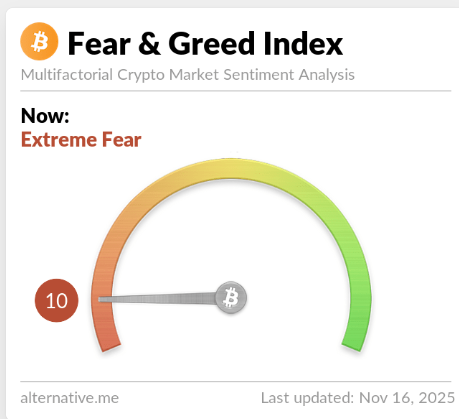 Fear & Greed Index
Multifactorial Crypto Market Sentiment Analysis

Now:
Extreme Fear

10

alternative.me
Last updated: Nov 16, 2025